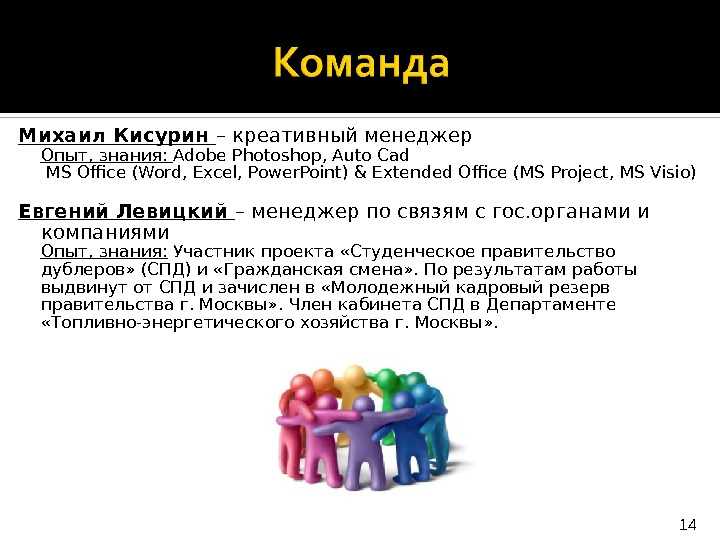 Команда

Михаил Кисурин – креативный менеджер
Опыт, знания: Adobe Photoshop, Auto Cad
MS Office (Word, Excel, PowerPoint) & Extended Office (MS Project, MS Visio)

Евгений Левицкий – менеджер по связям с гос.органами и компаниями
Опыт, знания: Участник проекта «Студенческое правительство дублеров» (СПД) и «Гражданская смена». По результатам работы выдвинут от СПД и зачислен в «Молодежный кадровый резерв правительства г. Москвы». Член кабинета СПД в Департаменте «Топливно-энергетического хозяйства г. Москвы».

14